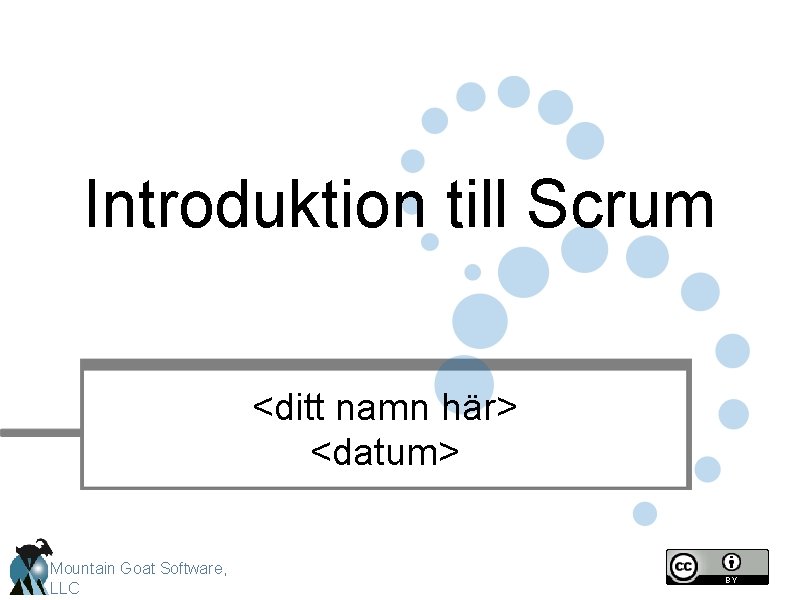 Introduktion till Scrum

<ditt namn här>
<datum>

Mountain Goat Software, LLC

cc BY